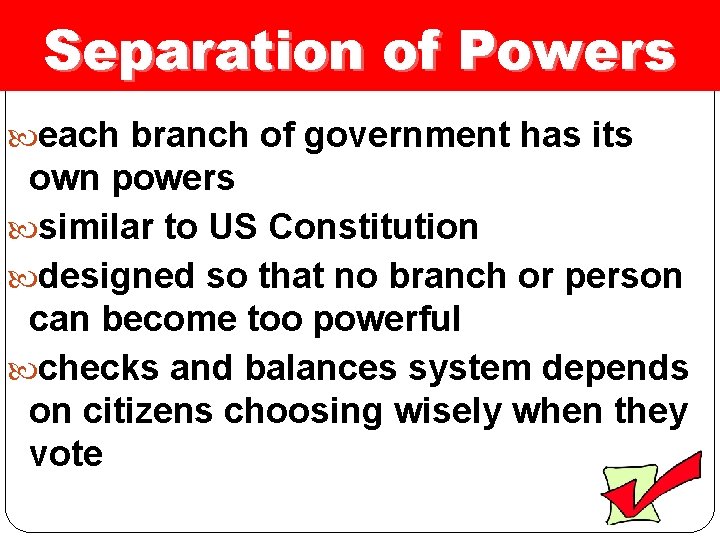 Separation of Powers

each branch of government has its own powers

similar to US Constitution

designed so that no branch or person can become too powerful

checks and balances system depends on citizens choosing wisely when they vote